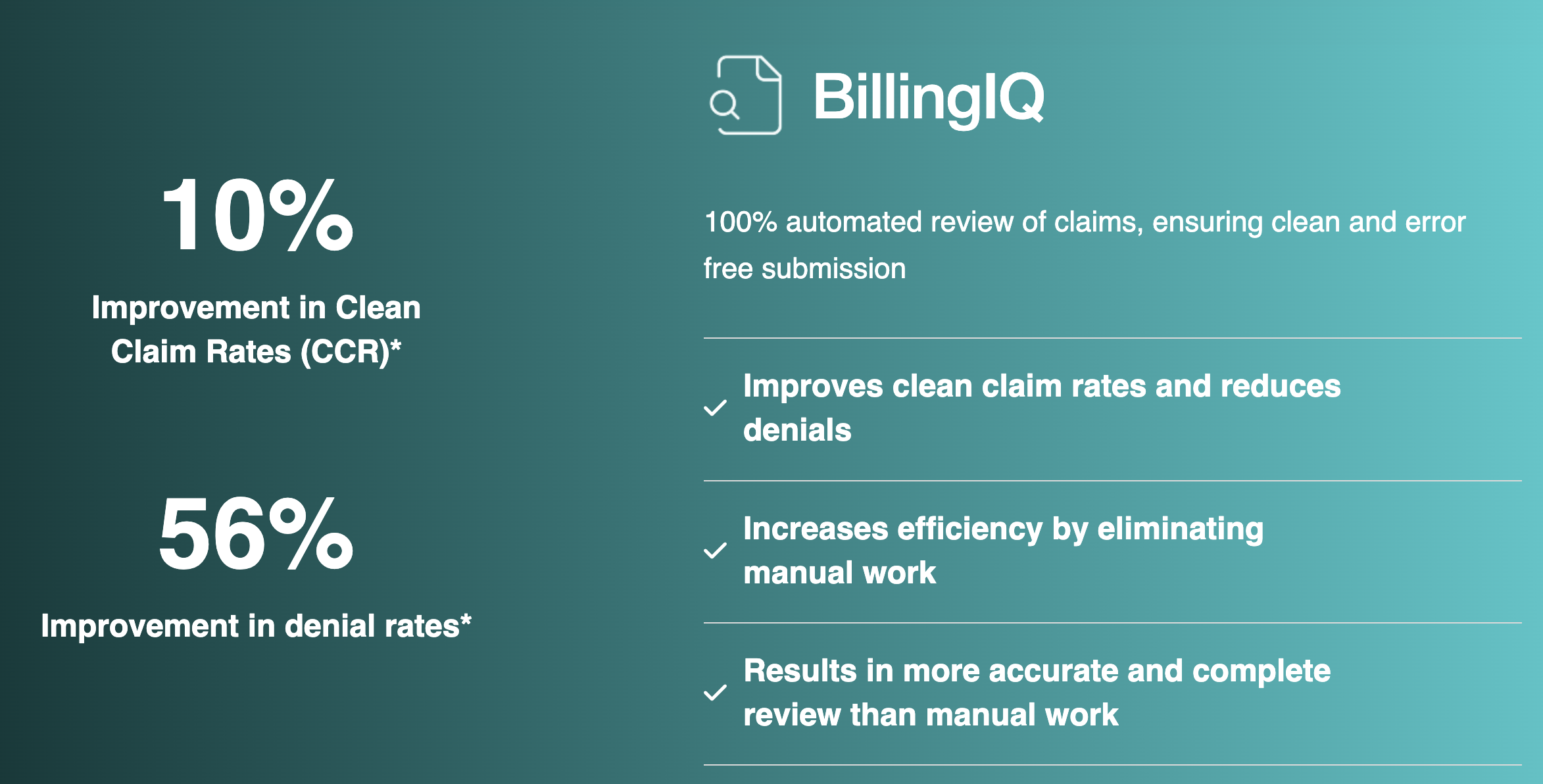 10%

Improvement in Clean Claim Rates (CCR)*

56%

Improvement in denial rates*

BillingIQ

100% automated review of claims, ensuring clean and error free submission

Improves clean claim rates and reduces denials

Increases efficiency by eliminating manual work

Results in more accurate and complete review than manual work